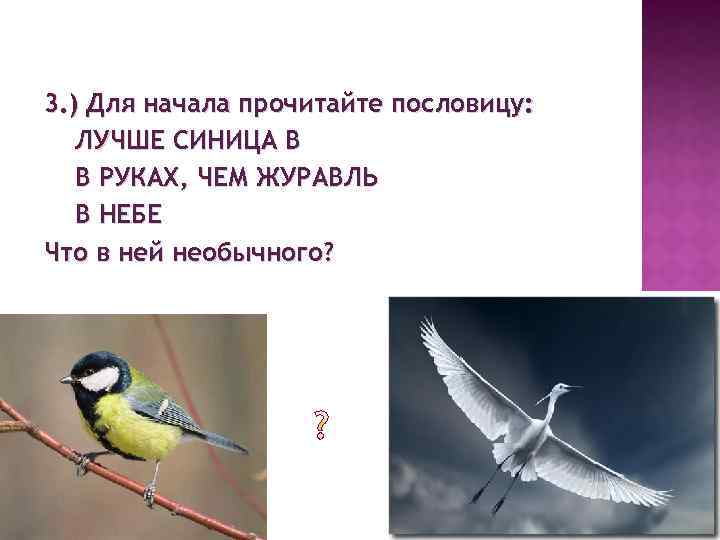 3.) Для начала прочитайте пословицу:
ЛУЧШЕ СИНИЦА В
В РУКАХ, ЧЕМ ЖУРАВЛЬ
В НЕБЕ
Что в ней необычного?

?